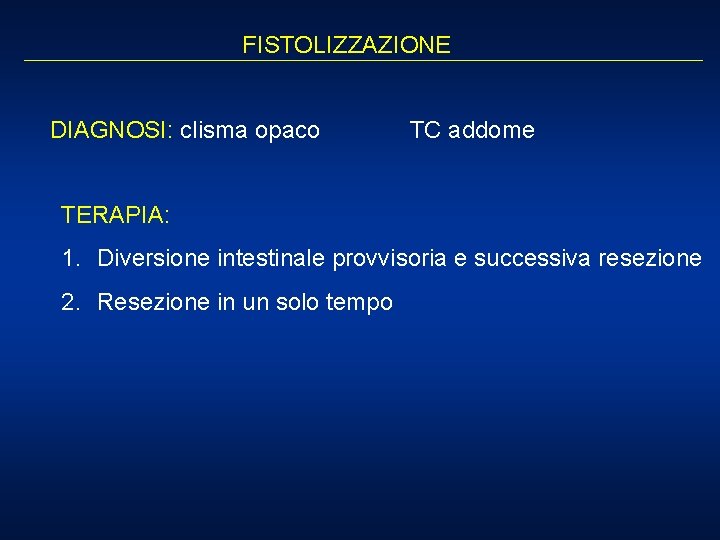 FISTOLIZZAZIONE

DIAGNOSI: clisma opaco TC addome

TERAPIA:

1. Diversione intestinale provvisoria e successiva resezione

2. Resezione in un solo tempo